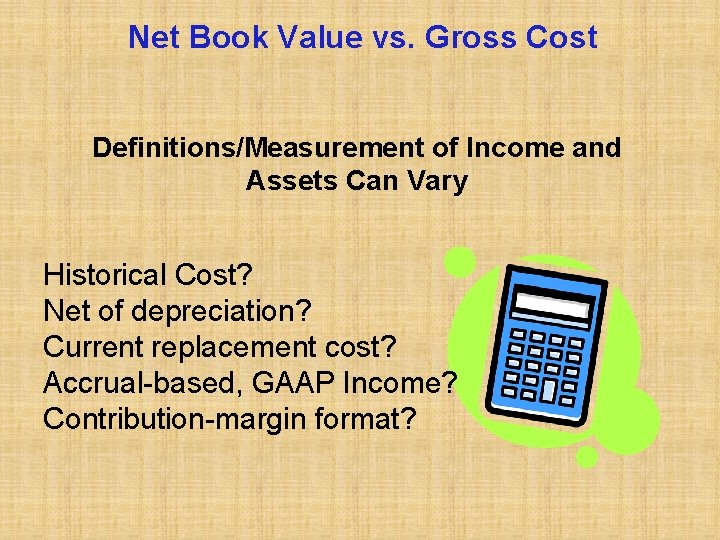 Net Book Value vs. Gross Cost

Definitions/Measurement of Income and Assets Can Vary

Historical Cost?
Net of depreciation?
Current replacement cost?
Accrual-based, GAAP Income?
Contribution-margin format?